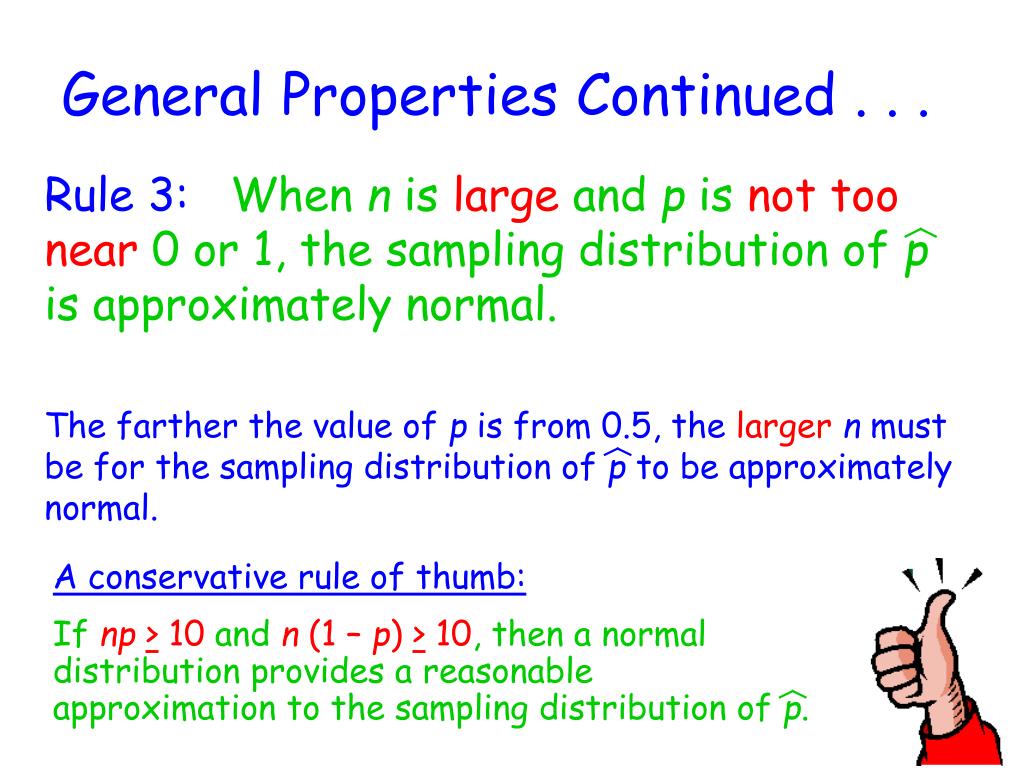 General Properties Continued . . .

Rule 3: When $n$ is large and $p$ is not too near 0 or 1, the sampling distribution of $\hat{p}$ is approximately normal.

The farther the value of $p$ is from 0.5, the larger $n$ must be for the sampling distribution of $\hat{p}$ to be approximately normal.

A conservative rule of thumb:

If $np \geq 10$ and $n(1 - p) \geq 10$, then a normal distribution provides a reasonable approximation to the sampling distribution of $\hat{p}$.